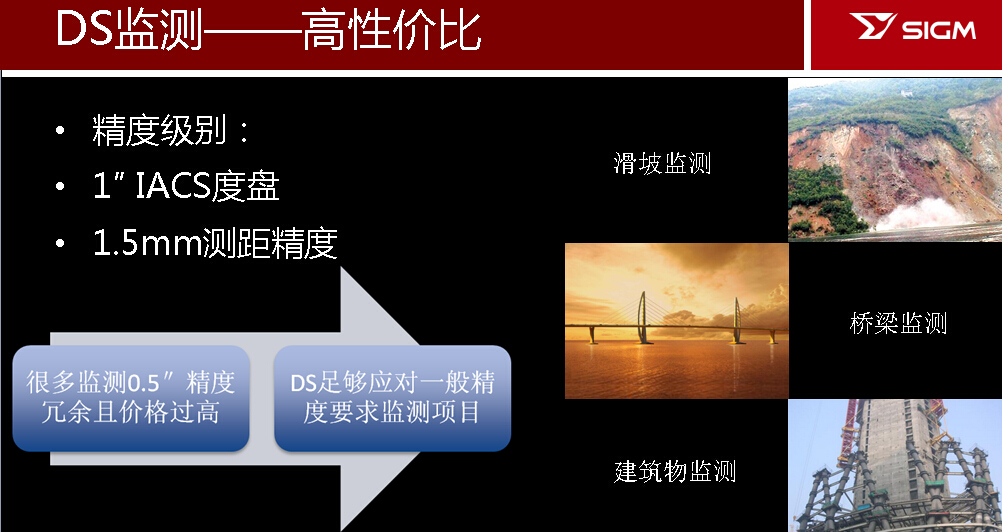 DS监测——高性价比

SIGM

• 精度级别：
• 1″ IACS度盘
• 1.5mm测距精度

很多监测0.5″精度冗余且价格过高

DS足够应对一般精度要求监测项目

滑坡监测

桥梁监测

建筑物监测